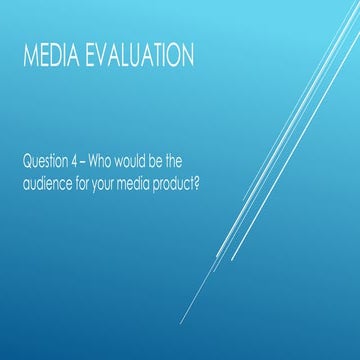 MEDIA EVALUATION

Question 4 – Who would be the audience for your media product?